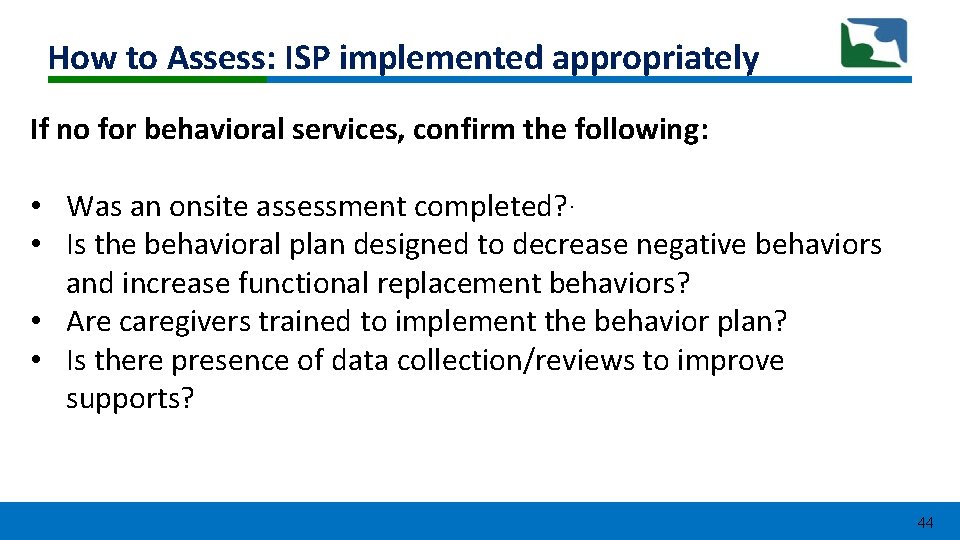 How to Assess: ISP implemented appropriately

If no for behavioral services, confirm the following:

• Was an onsite assessment completed?
• Is the behavioral plan designed to decrease negative behaviors and increase functional replacement behaviors?
• Are caregivers trained to implement the behavior plan?
• Is there presence of data collection/reviews to improve supports?

44